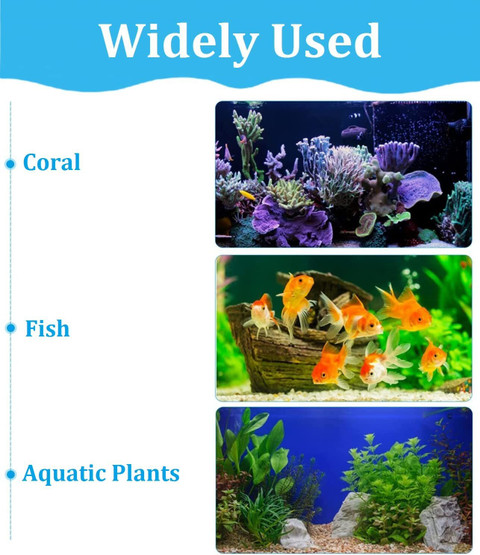 Widely Used

Coral

Fish

Aquatic Plants